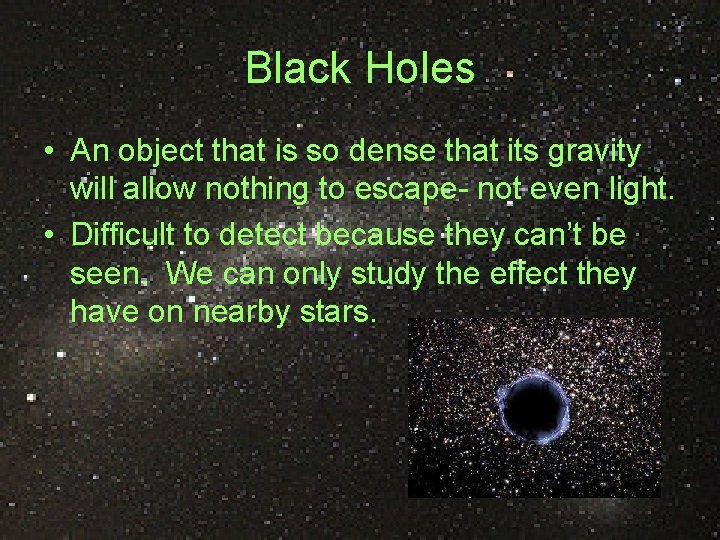 Black Holes

• An object that is so dense that its gravity will allow nothing to escape- not even light.

• Difficult to detect because they can't be seen. We can only study the effect they have on nearby stars.